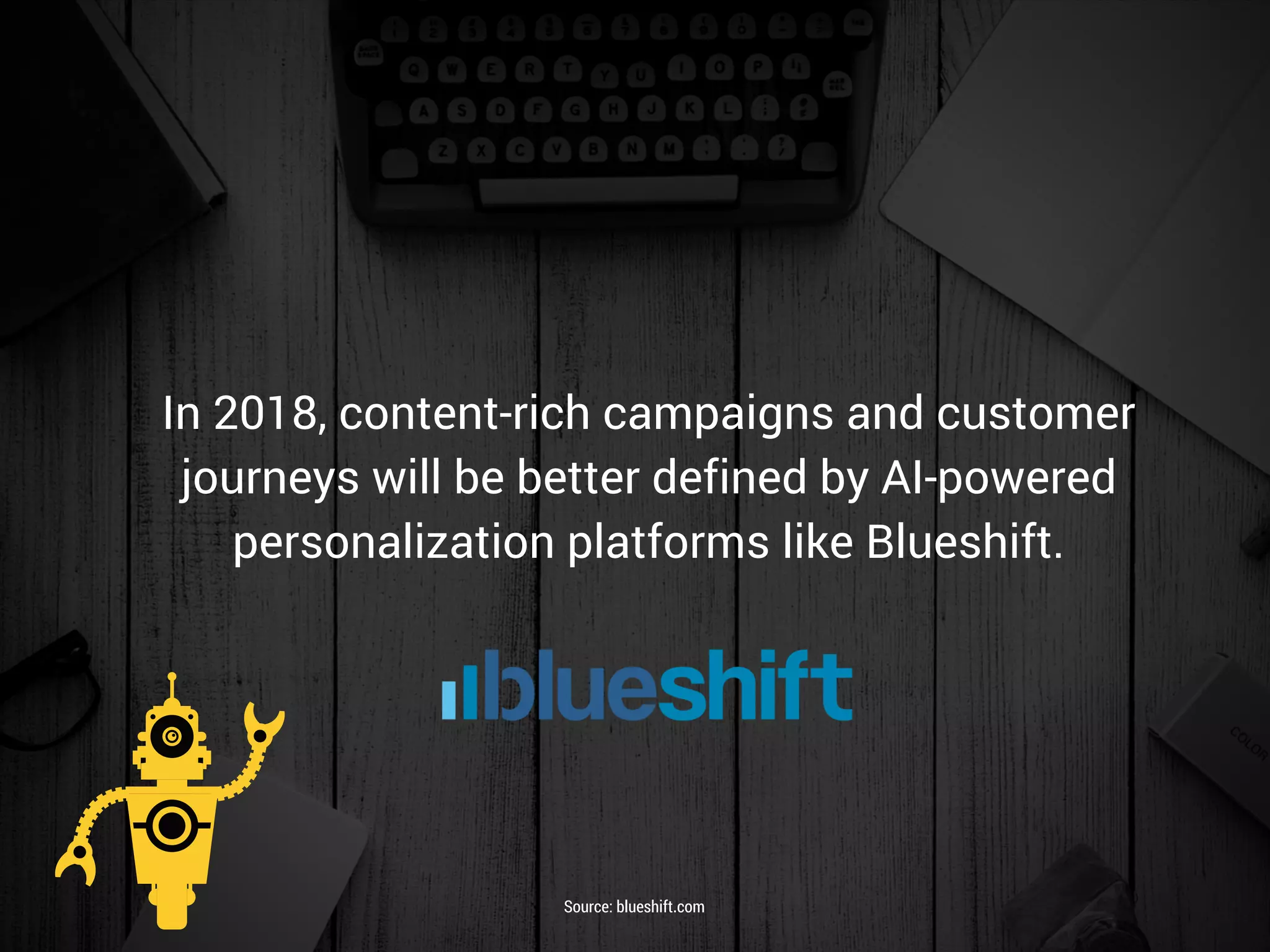 In 2018, content-rich campaigns and customer journeys will be better defined by AI-powered personalization platforms like Blueshift.

blueshift

Source: blueshift.com